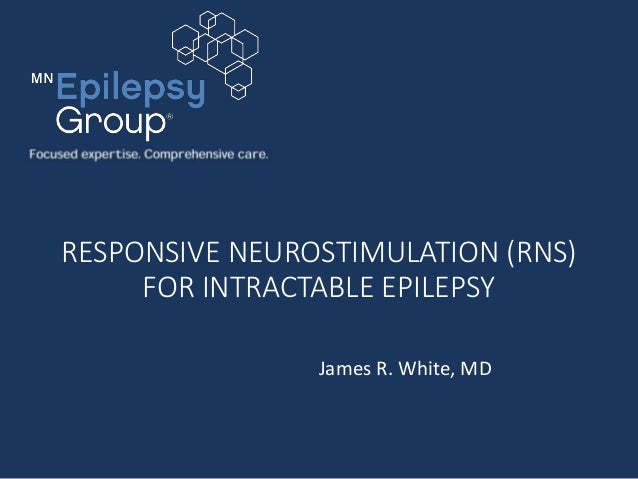 MN Epilepsy Group®

Focused expertise. Comprehensive care.

RESPONSIVE NEUROSTIMULATION (RNS) FOR INTRACTABLE EPILEPSY

James R. White, MD